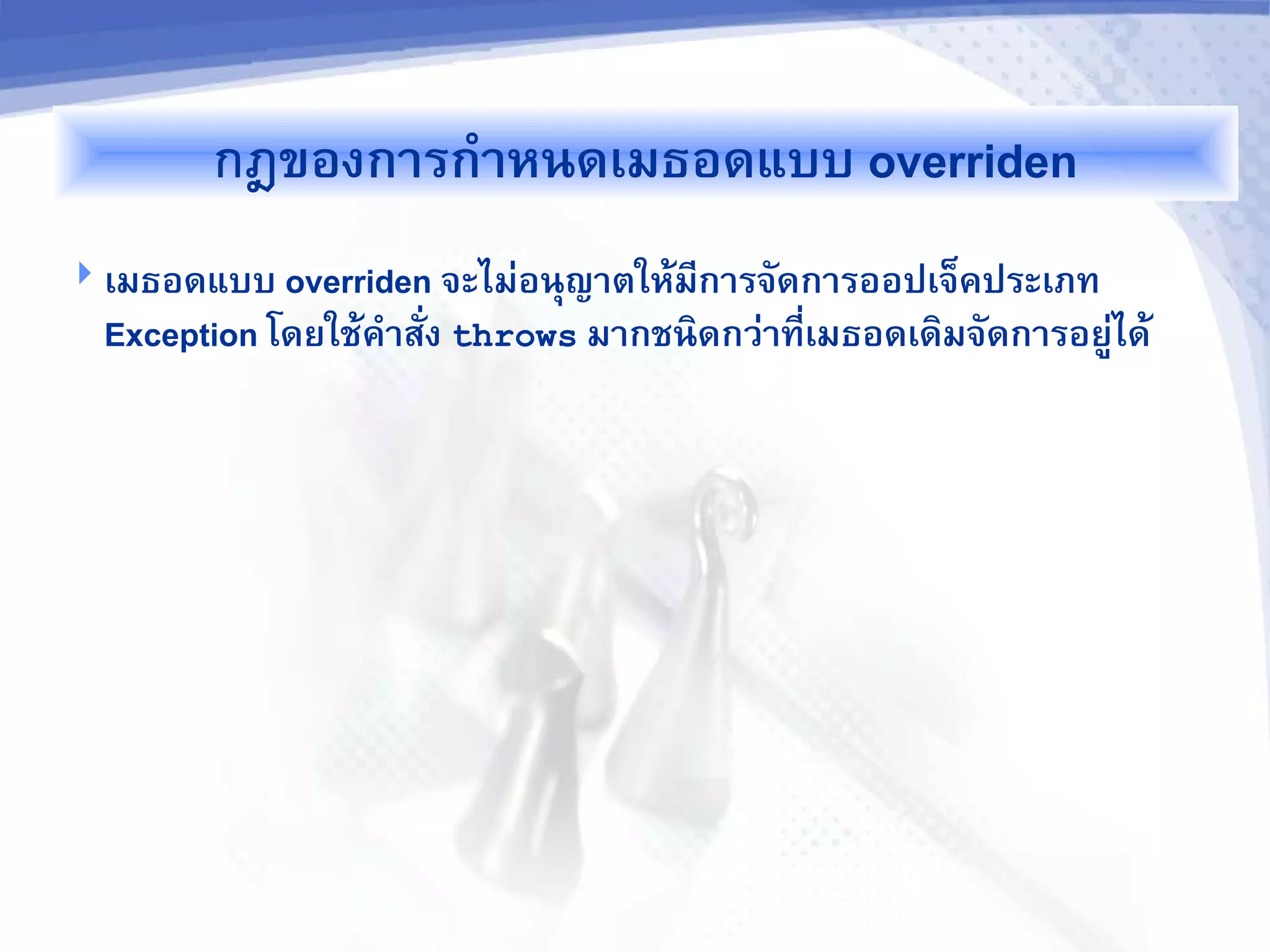 กฎของการกำหนดเมธอดแบบ overriden

เมธอดแบบ overriden จะไม่อนุญาตให้มีการจัดการออปเจ็คประเภท Exception โดยใช้คำสั่ง throws มากชนิดกว่าที่เมธอดเดิมจัดการอยู่ได้